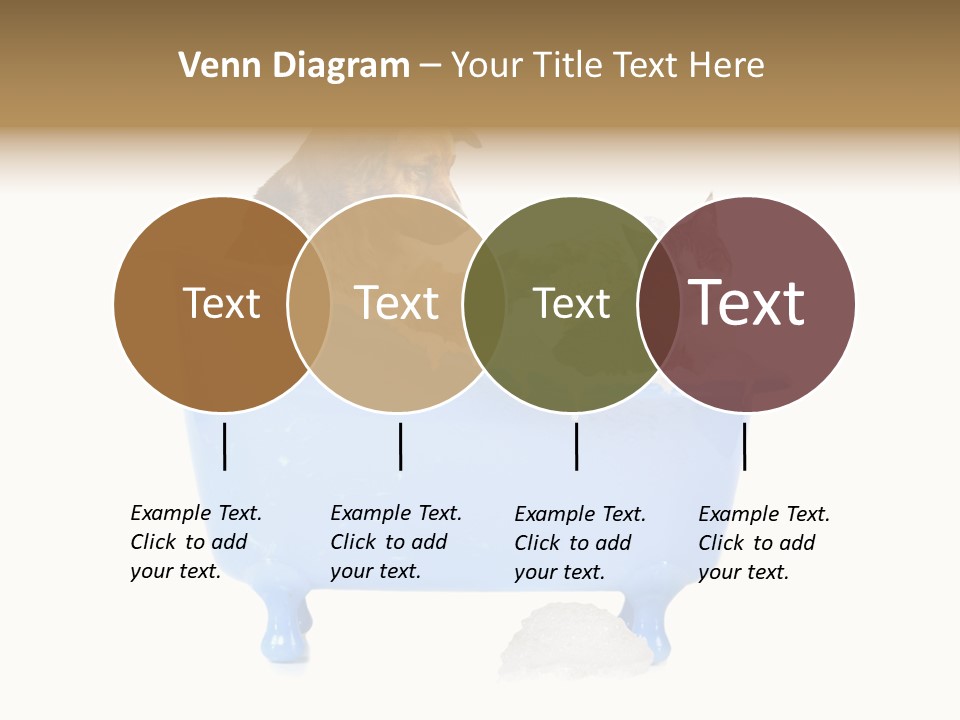 Venn Diagram – Your Title Text Here

Text

Text

Text

Text

Example Text. Click to add your text.

Example Text. Click to add your text.

Example Text. Click to add your text.

Example Text. Click to add your text.